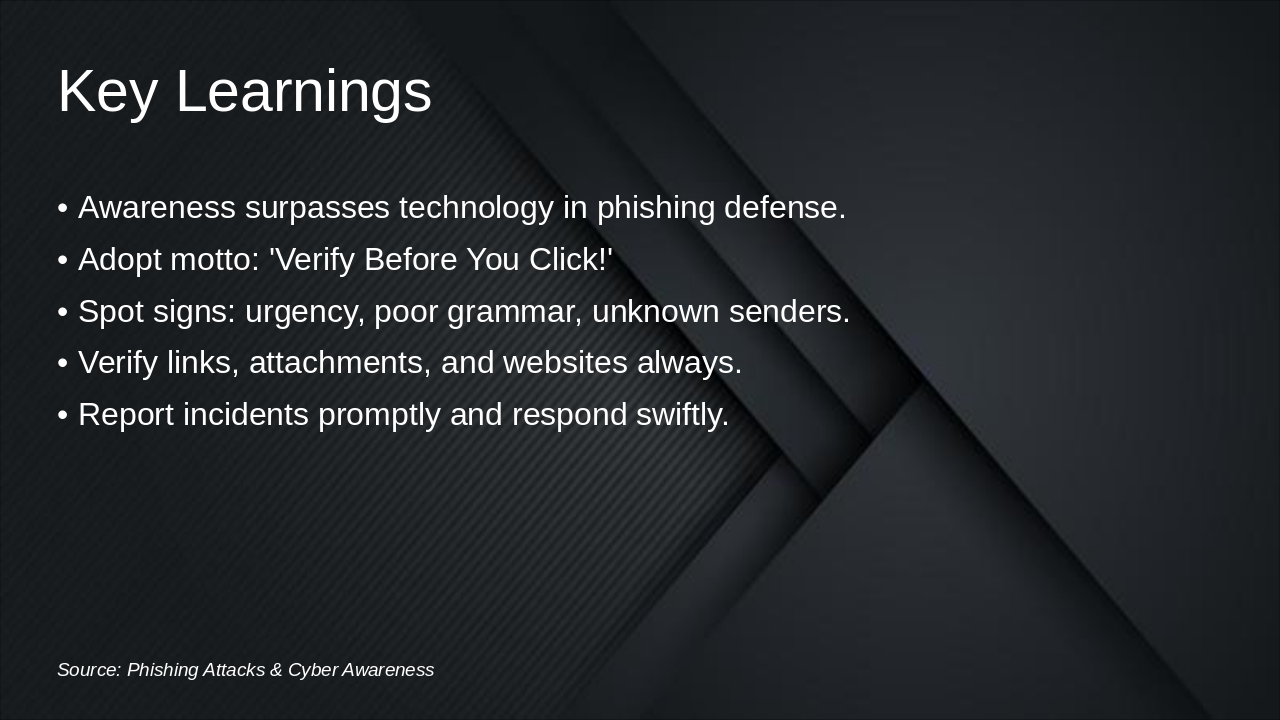 Key Learnings

• Awareness surpasses technology in phishing defense.
• Adopt motto: 'Verify Before You Click!'
• Spot signs: urgency, poor grammar, unknown senders.
• Verify links, attachments, and websites always.
• Report incidents promptly and respond swiftly.

Source: Phishing Attacks & Cyber Awareness